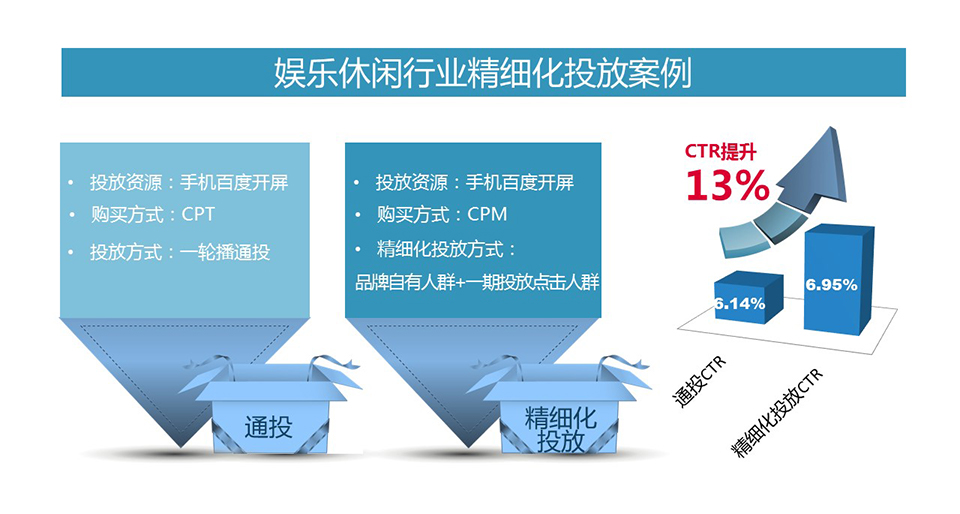 娱乐休闲行业精细化投放案例

• 投放资源：手机百度开屏
• 购买方式：CPT
• 投放方式：一轮播通投

通投

• 投放资源：手机百度开屏
• 购买方式：CPM
• 精细化投放方式：
品牌自有人群+一期投放点击人群

精细化投放

CTR提升
13%

6.14%
6.95%

通投CTR
精细化投放CTR